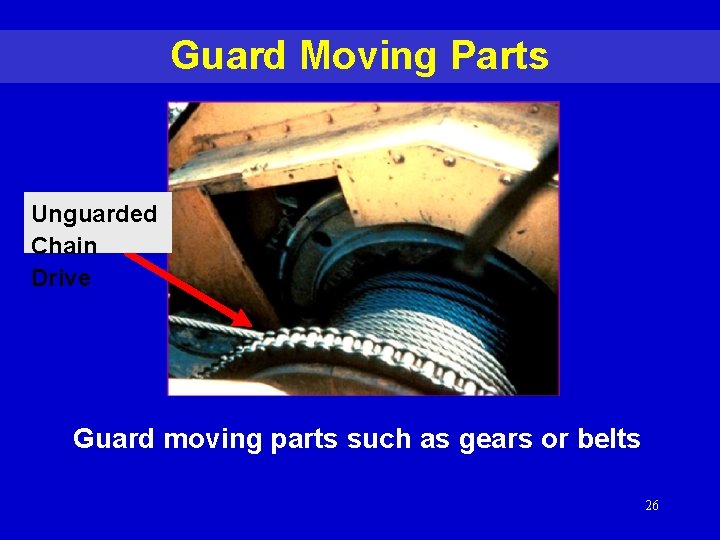 Guard Moving Parts

Unguarded Chain Drive

Guard moving parts such as gears or belts

26